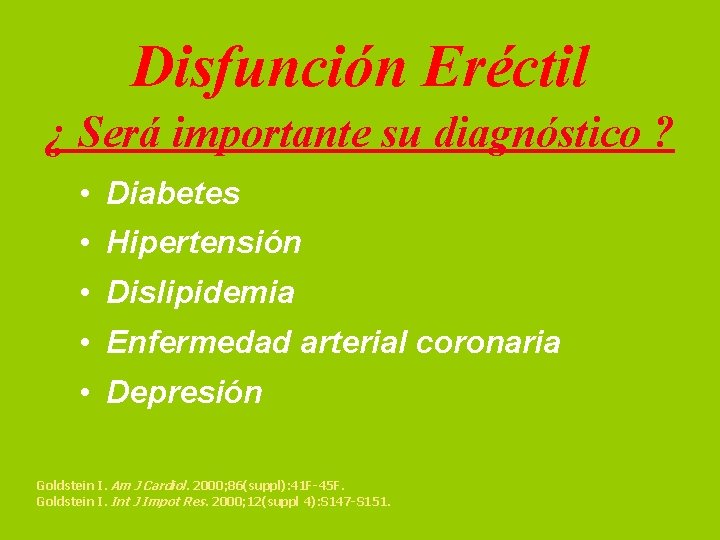 Disfunción Eréctil

¿ Será importante su diagnóstico ?

• Diabetes
• Hipertensión
• Dislipidemia
• Enfermedad arterial coronaria
• Depresión

Goldstein I. Am J Cardiol. 2000;86(suppl):41F-45F.
Goldstein I. Int J Impot Res. 2000;12(suppl 4):S147-S151.